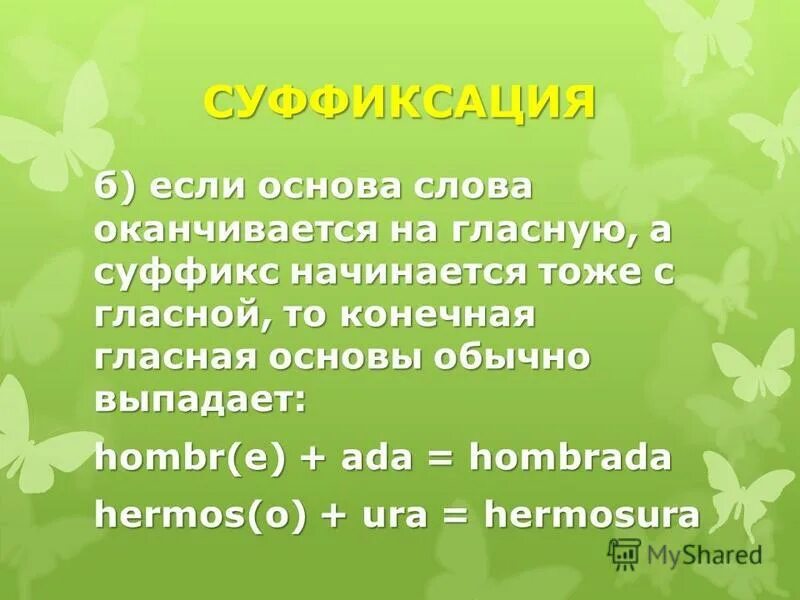 СУФФИКСАЦИЯ

б) если основа слова оканчивается на гласную, а суффикс начинается тоже с гласной, то конечная гласная основы обычно выпадает:

hombr(e) + ada = hombrada

hermos(o) + ura = hermosura

MyShared